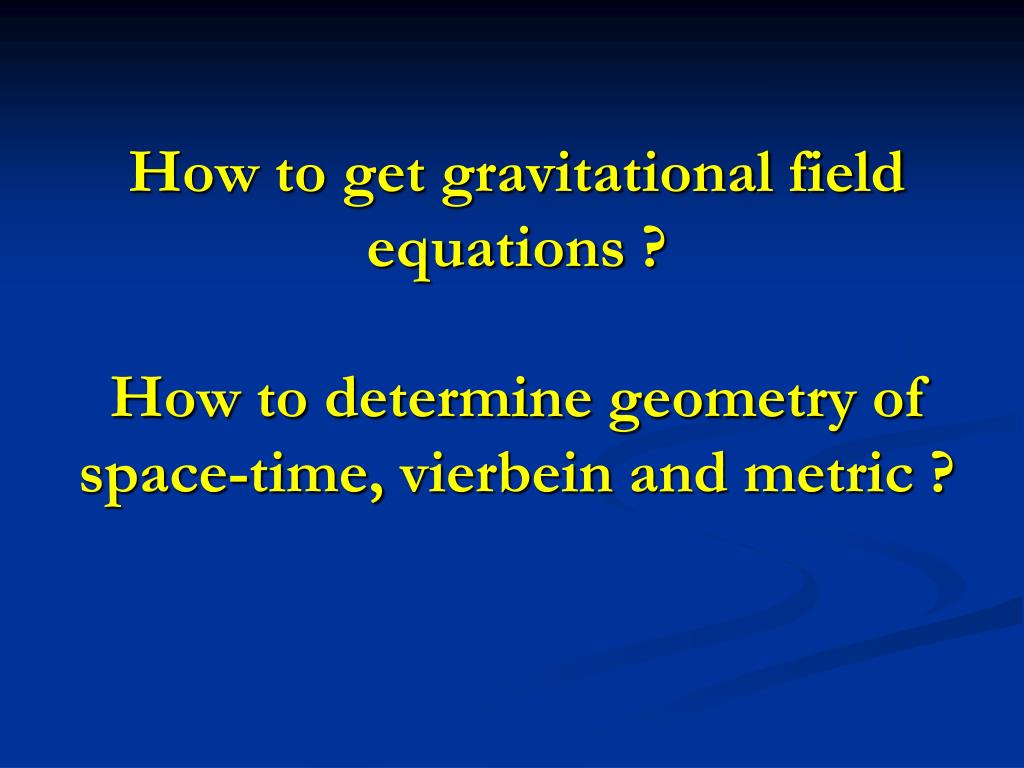 How to get gravitational field equations ?

How to determine geometry of space-time, vierbein and metric ?